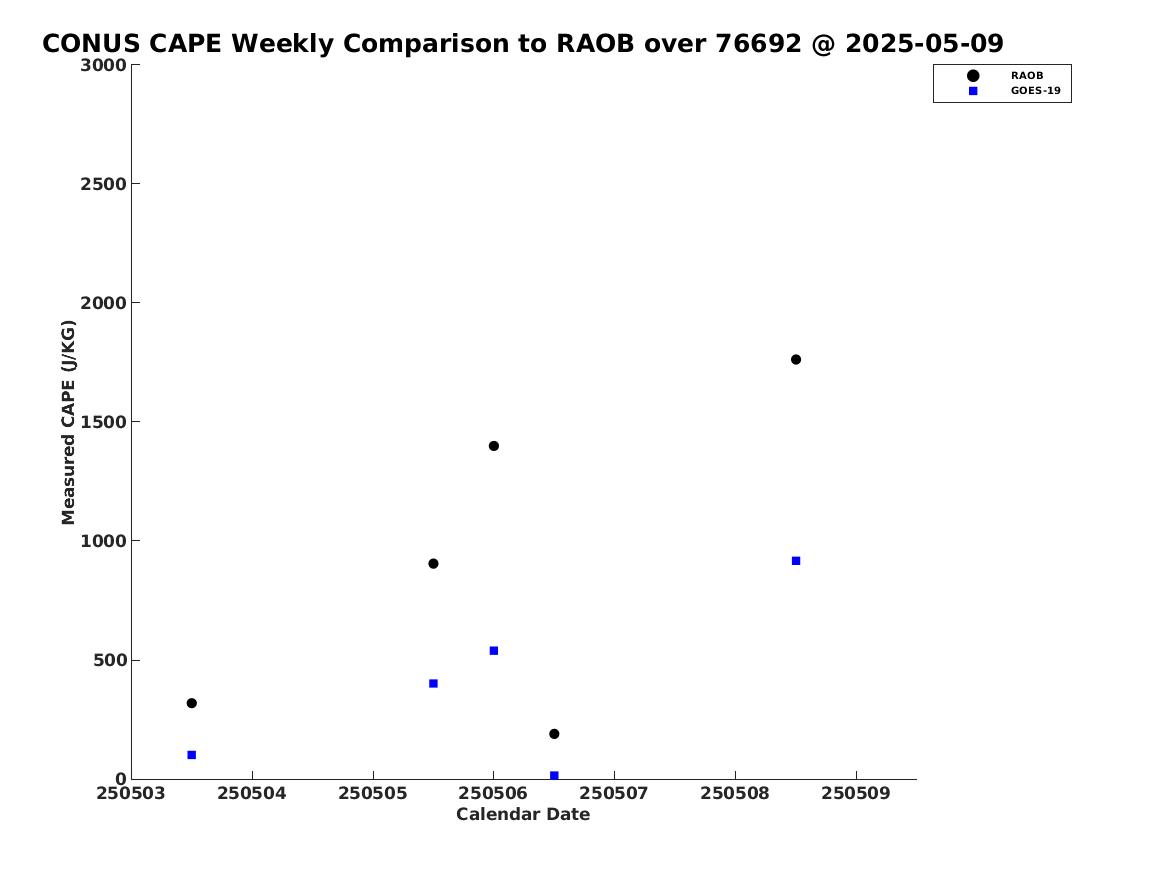 CONUS CAPE Weekly Comparison to RAOB over 76692 @ 2025-05-09

RAOB
GOES-19

Measured CAPE (J/KG)

3000
2500
2000
1500
1000
500
0

250503 250504 250505 250506 250507 250508 250509

Calendar Date